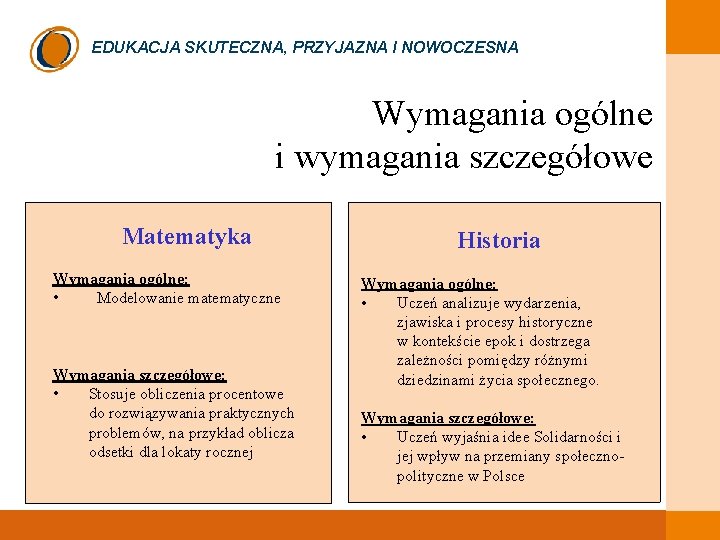 EDUKACJA SKUTECZNA, PRZYJAZNA I NOWOCZESNA

Wymagania ogólne
i wymagania szczegółowe

Matematyka

Wymagania ogólne:
• Modelowanie matematyczne

Wymagania szczegółowe:
• Stosuje obliczenia procentowe do rozwiązywania praktycznych problemów, na przykład oblicza odsetki dla lokaty rocznej

Historia

Wymagania ogólne:
• Uczeń analizuje wydarzenia, zjawiska i procesy historyczne w kontekście epok i dostrzega zależności pomiędzy różnymi dziedzinami życia społecznego.

Wymagania szczegółowe:
• Uczeń wyjaśnia idee Solidarności i jej wpływ na przemiany społeczno-polityczne w Polsce